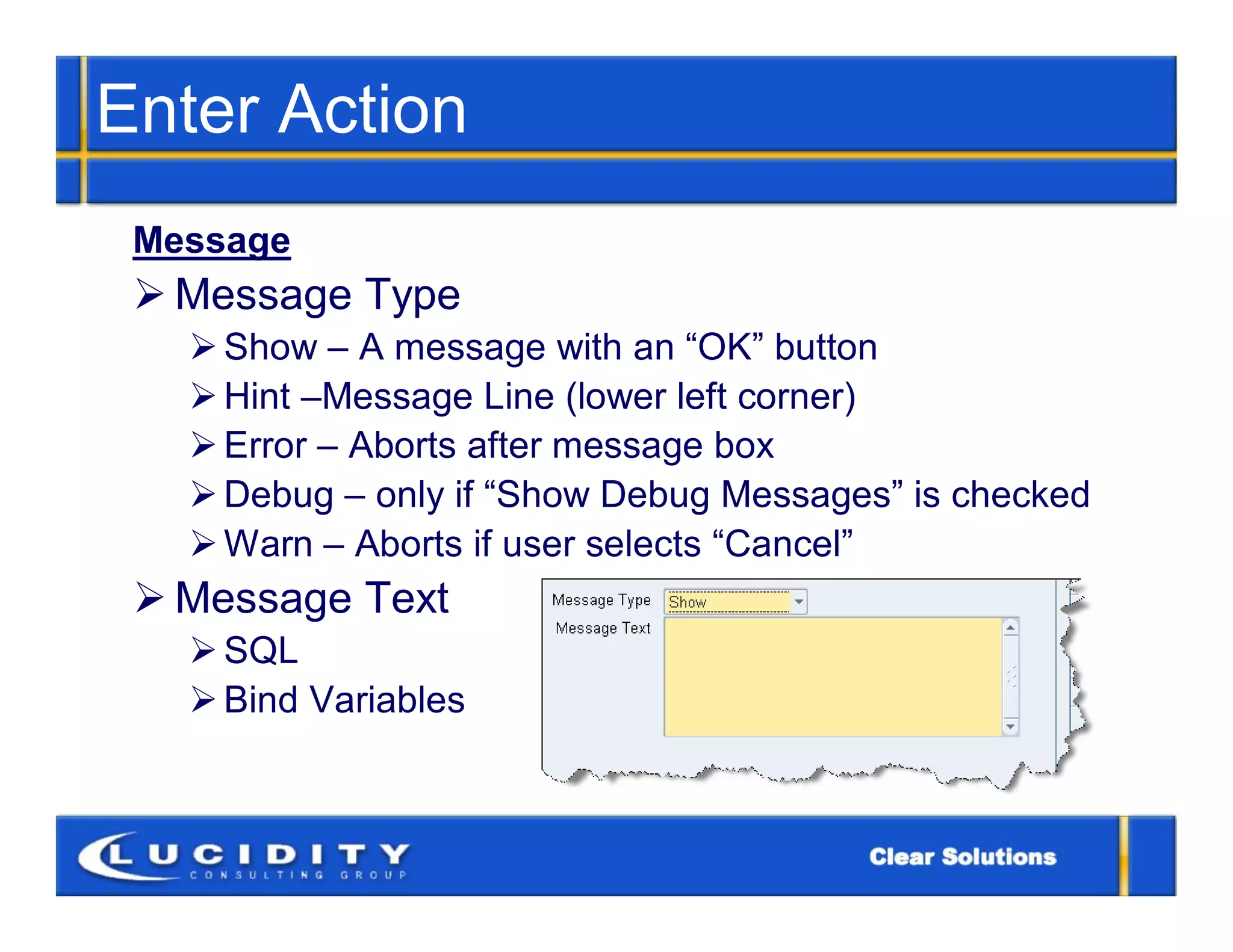 Enter Action

Message

➢ Message Type

➢ Show – A message with an “OK” button

➢ Hint –Message Line (lower left corner)

➢ Error – Aborts after message box

➢ Debug – only if “Show Debug Messages” is checked

➢ Warn – Aborts if user selects “Cancel”

➢ Message Text

➢ SQL

➢ Bind Variables

Message Type Show

Message Text

LUCIDITY CONSULTING GROUP

Clear Solutions